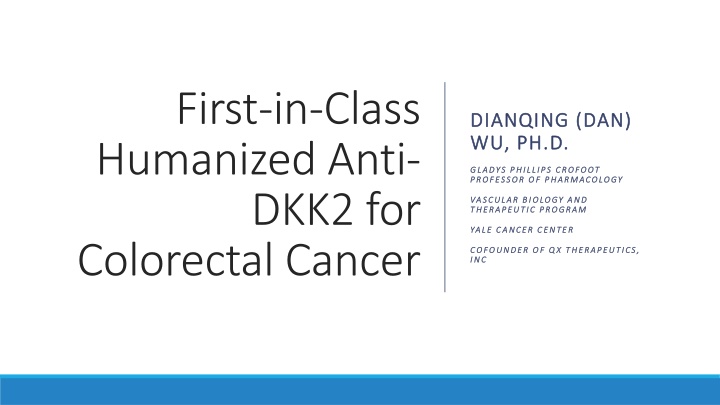 First-in-Class Humanized Anti-DKK2 for Colorectal Cancer

DIANQING (DAN) WU, PH.D.

GLADYS PHILLIPS CROFOOT PROFESSOR OF PHARMACOLOGY

VASCULAR BIOLOGY AND THERAPEUTIC PROGRAM

YALE CANCER CENTER

COFOUNDER OF QX THERAPEUTICS, INC